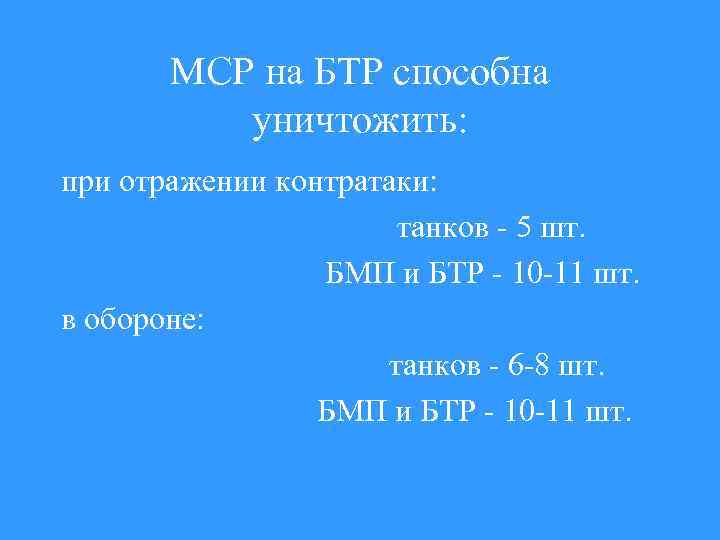 МСР на БТР способна уничтожить:

при отражении контратаки:

танков - 5 шт.

БМП и БТР - 10-11 шт.

в обороне:

танков - 6-8 шт.

БМП и БТР - 10-11 шт.